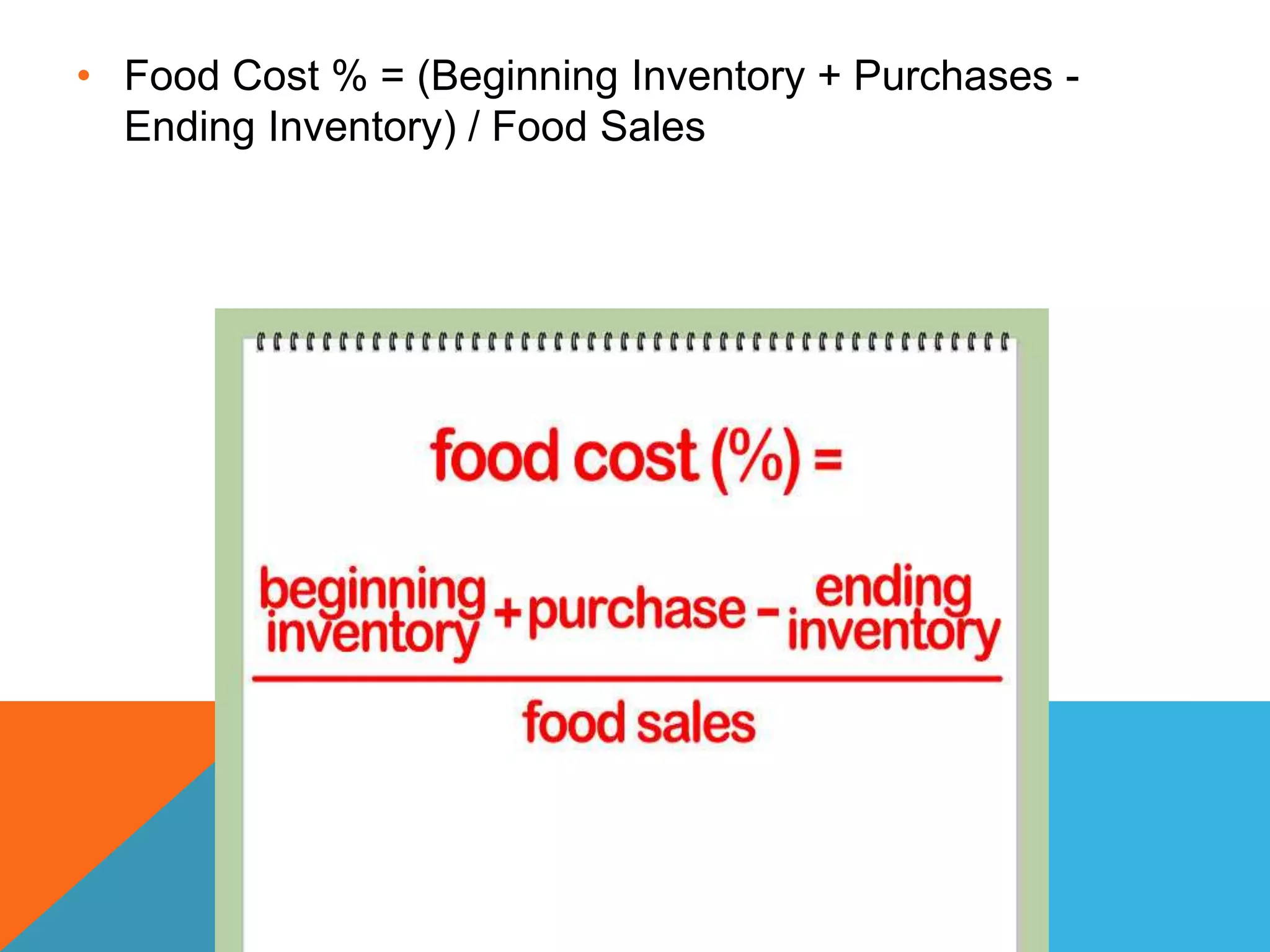 • Food Cost % = (Beginning Inventory + Purchases - Ending Inventory) / Food Sales

food cost (%) =

$\frac{\text{beginning inventory} + \text{purchase} - \text{ending inventory}}{\text{food sales}}$